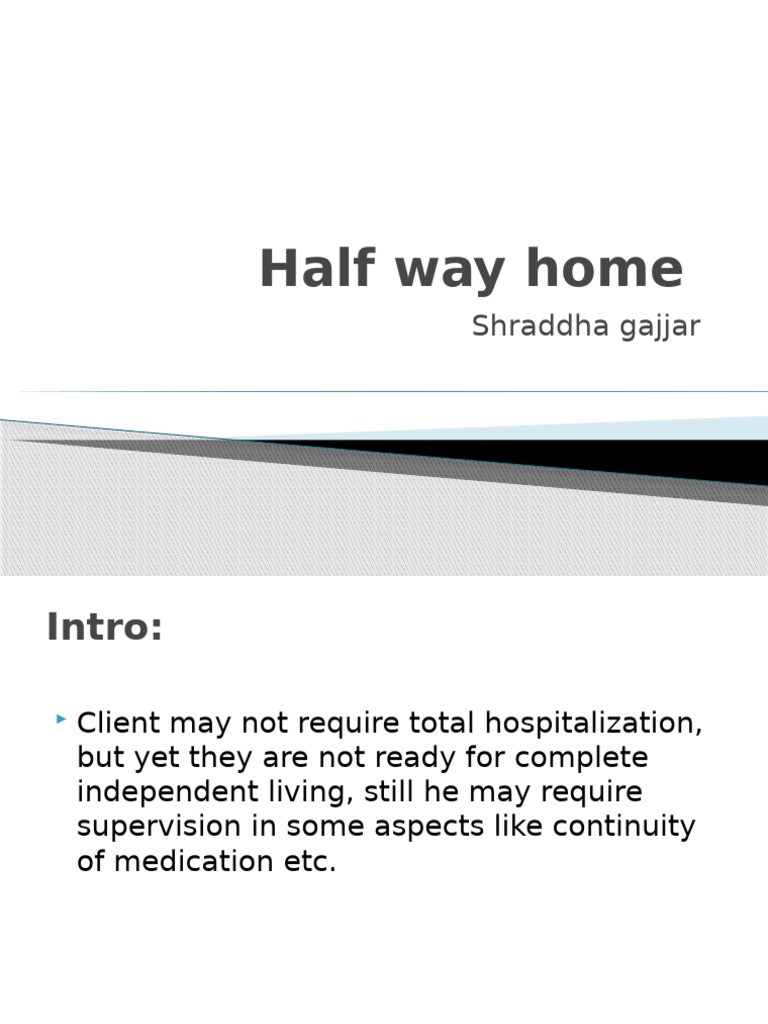 Half way home

Shraddha gajjar

Intro:

Client may not require total hospitalization, but yet they are not ready for complete independent living, still he may require supervision in some aspects like continuity of medication etc.